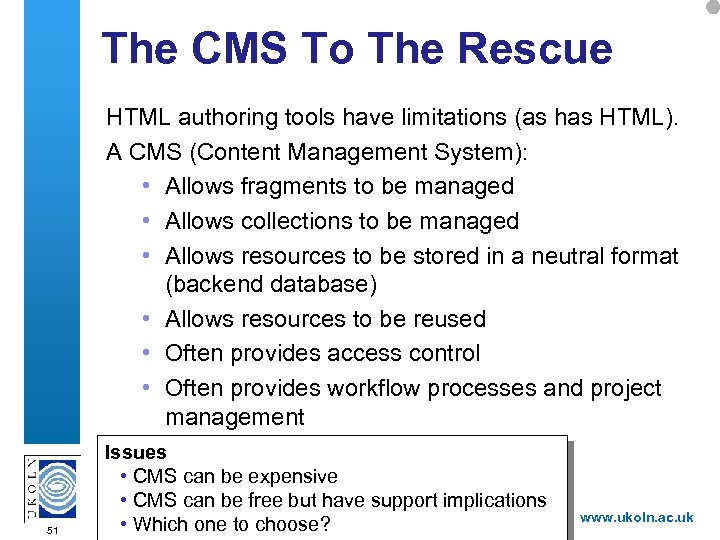 The CMS To The Rescue

HTML authoring tools have limitations (as has HTML).

A CMS (Content Management System):

• Allows fragments to be managed
• Allows collections to be managed
• Allows resources to be stored in a neutral format (backend database)
• Allows resources to be reused
• Often provides access control
• Often provides workflow processes and project management

Issues
• CMS can be expensive
• CMS can be free but have support implications
• Which one to choose?

UKOLN

51

www.ukoln.ac.uk